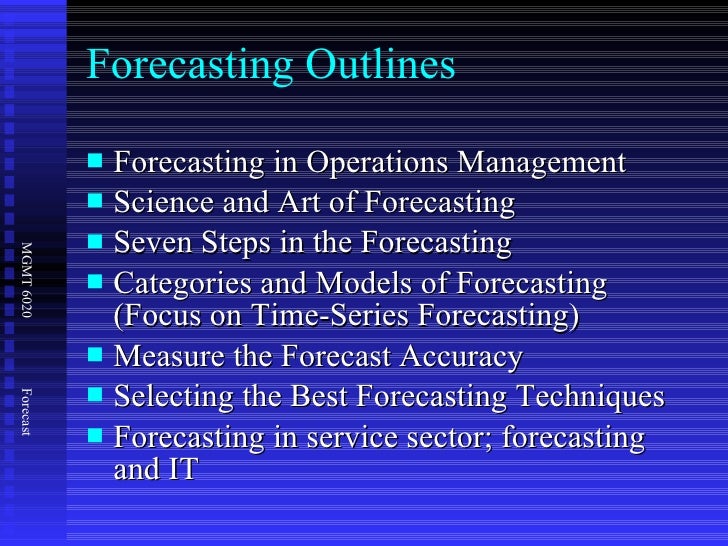 Forecasting Outlines

- Forecasting in Operations Management
- Science and Art of Forecasting
- Seven Steps in the Forecasting
- Categories and Models of Forecasting (Focus on Time-Series Forecasting)
- Measure the Forecast Accuracy
- Selecting the Best Forecasting Techniques
- Forecasting in service sector; forecasting and IT

MGMT 6020

Forecast